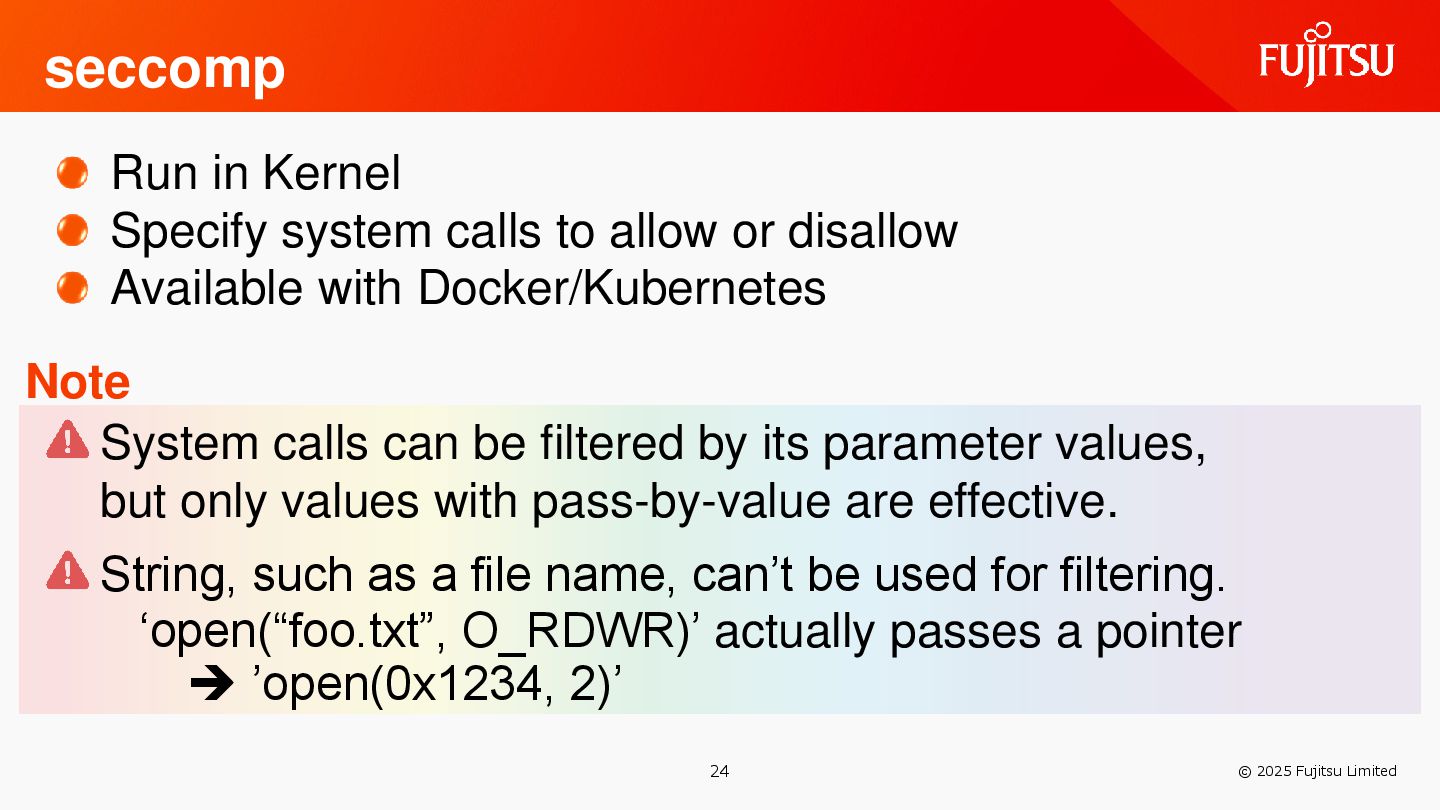 seccomp

FUJITSU

Run in Kernel
Specify system calls to allow or disallow
Available with Docker/Kubernetes

Note

System calls can be filtered by its parameter values, but only values with pass-by-value are effective.

String, such as a file name, can’t be used for filtering.
‘open(“foo.txt”, O_RDWR)’ actually passes a pointer
➔ ’open(0x1234, 2)’

24

© 2025 Fujitsu Limited